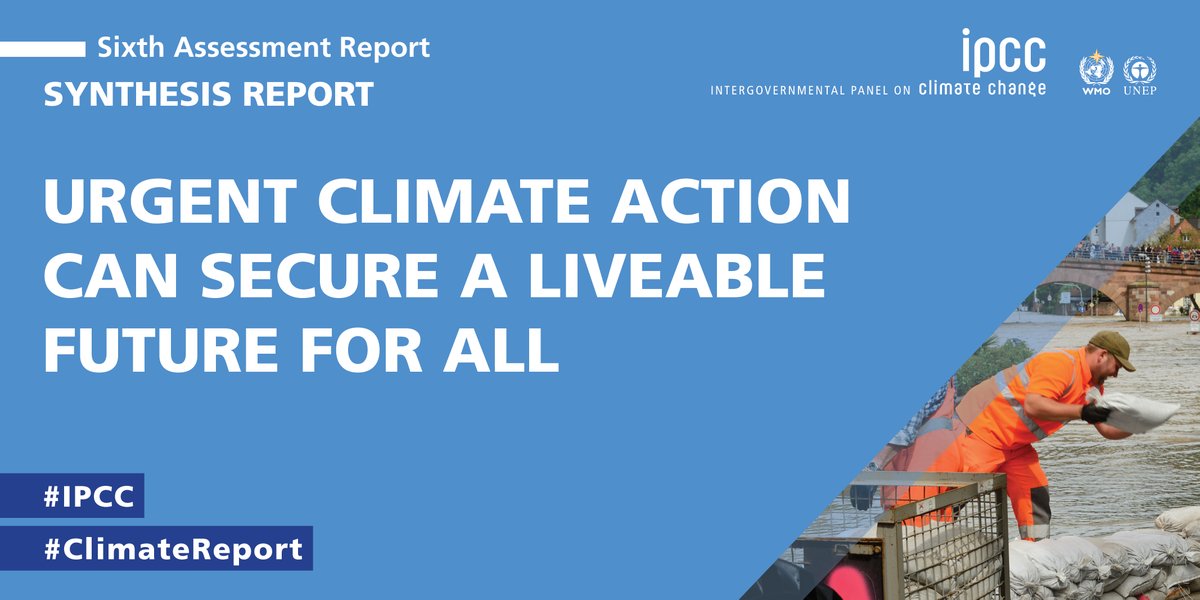 Sixth Assessment Report
SYNTHESIS REPORT

ipcc
INTERGOVERNMENTAL PANEL ON climate change

WMO UNEP

URGENT CLIMATE ACTION CAN SECURE A LIVEABLE FUTURE FOR ALL

#IPCC
#ClimateReport